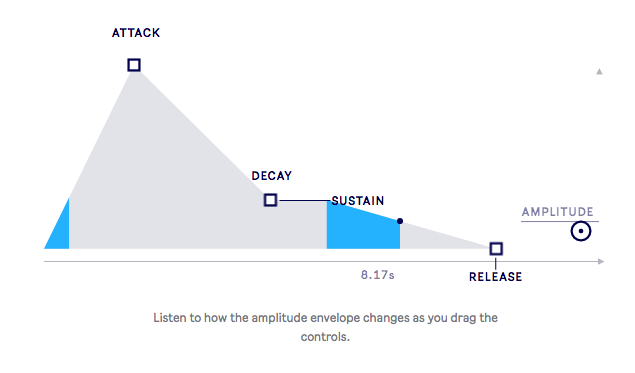 ATTACK

DECAY

SUSTAIN

AMPLITUDE

8.17s

RELEASE

Listen to how the amplitude envelope changes as you drag the controls.